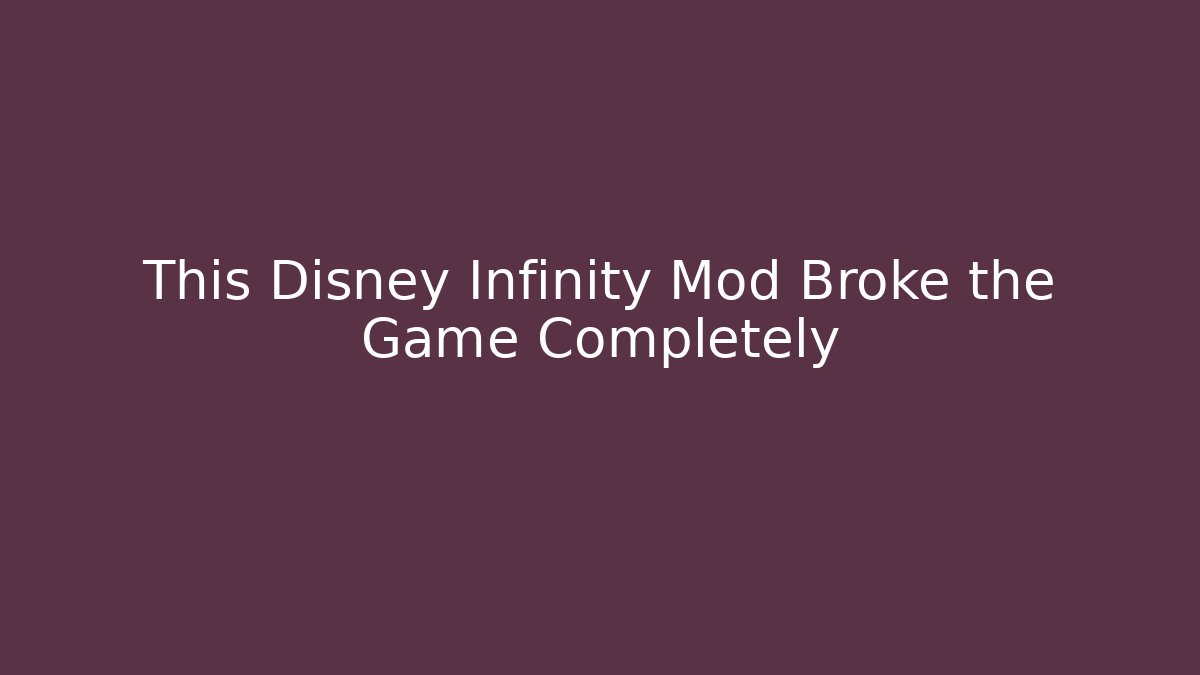 This Disney Infinity Mod Broke the Game Completely